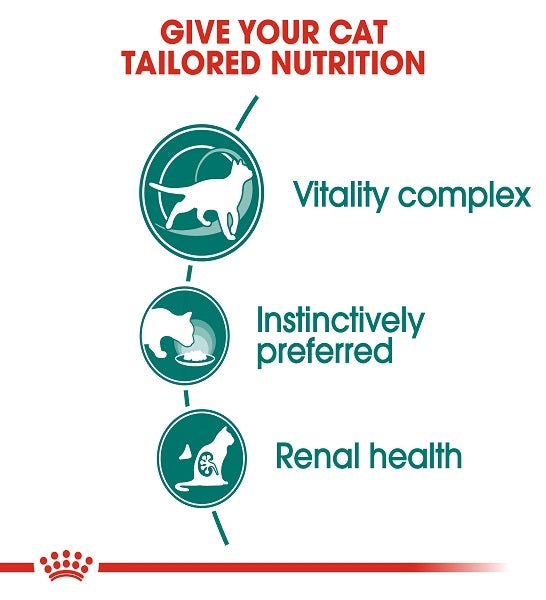 GIVE YOUR CAT TAILORED NUTRITION

Vitality complex

Instinctively preferred

Renal health